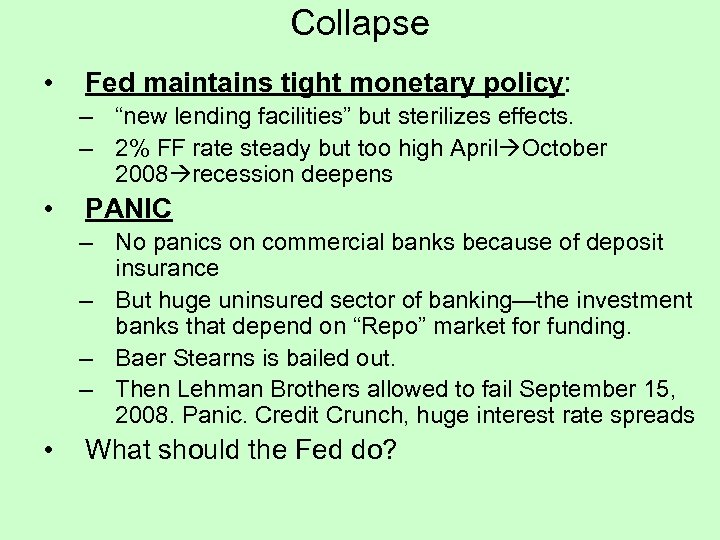 Collapse

• Fed maintains tight monetary policy:
– “new lending facilities” but sterilizes effects.
– 2% FF rate steady but too high April→October 2008→recession deepens

• PANIC
– No panics on commercial banks because of deposit insurance
– But huge uninsured sector of banking—the investment banks that depend on “Repo” market for funding.
– Baer Stearns is bailed out.
– Then Lehman Brothers allowed to fail September 15, 2008. Panic. Credit Crunch, huge interest rate spreads

• What should the Fed do?